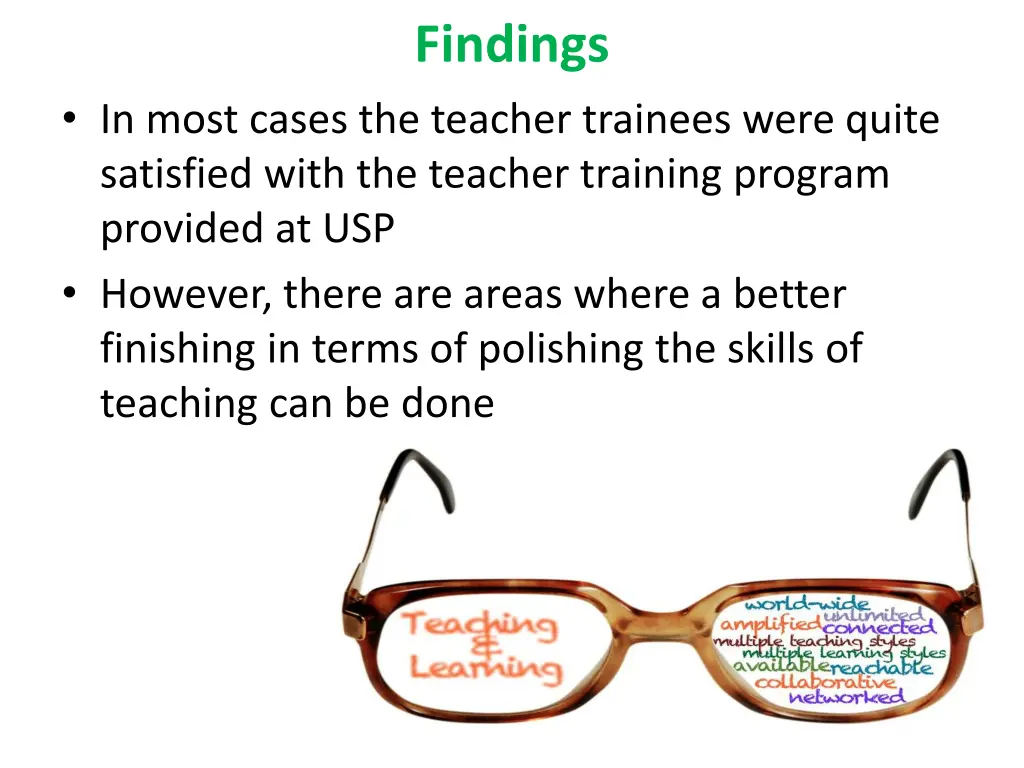 Findings

• In most cases the teacher trainees were quite satisfied with the teacher training program provided at USP

• However, there are areas where a better finishing in terms of polishing the skills of teaching can be done

Teaching & Learning

world-wide
unlimited
amplified
connected
multiple teaching styles
multiple learning styles
available
reachable
collaborative
networked